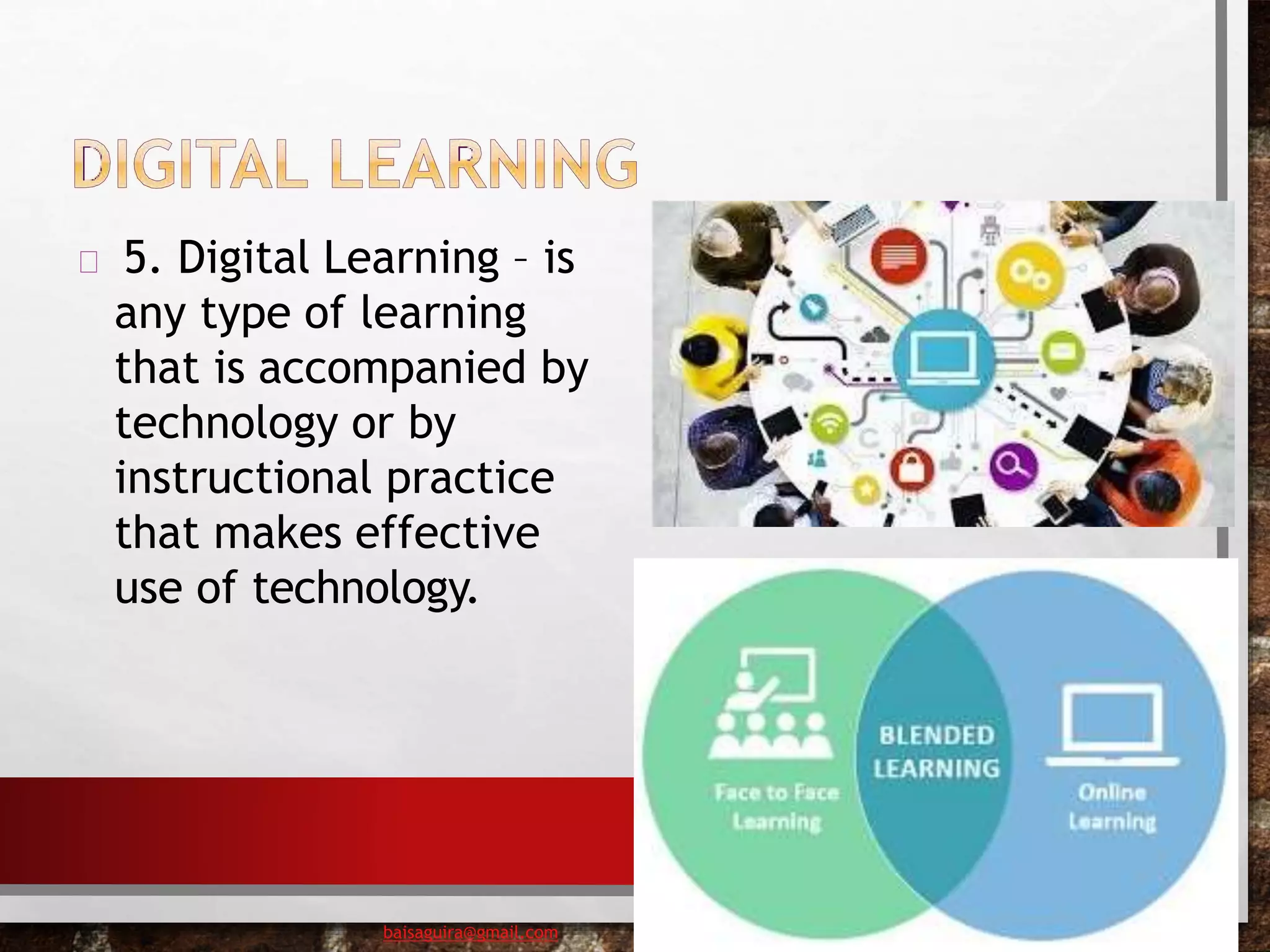 DIGITAL LEARNING

 5. Digital Learning – is any type of learning that is accompanied by technology or by instructional practice that makes effective use of technology.

Face to Face Learning

BLENDED LEARNING

Online Learning

baisaguira@gmail.com